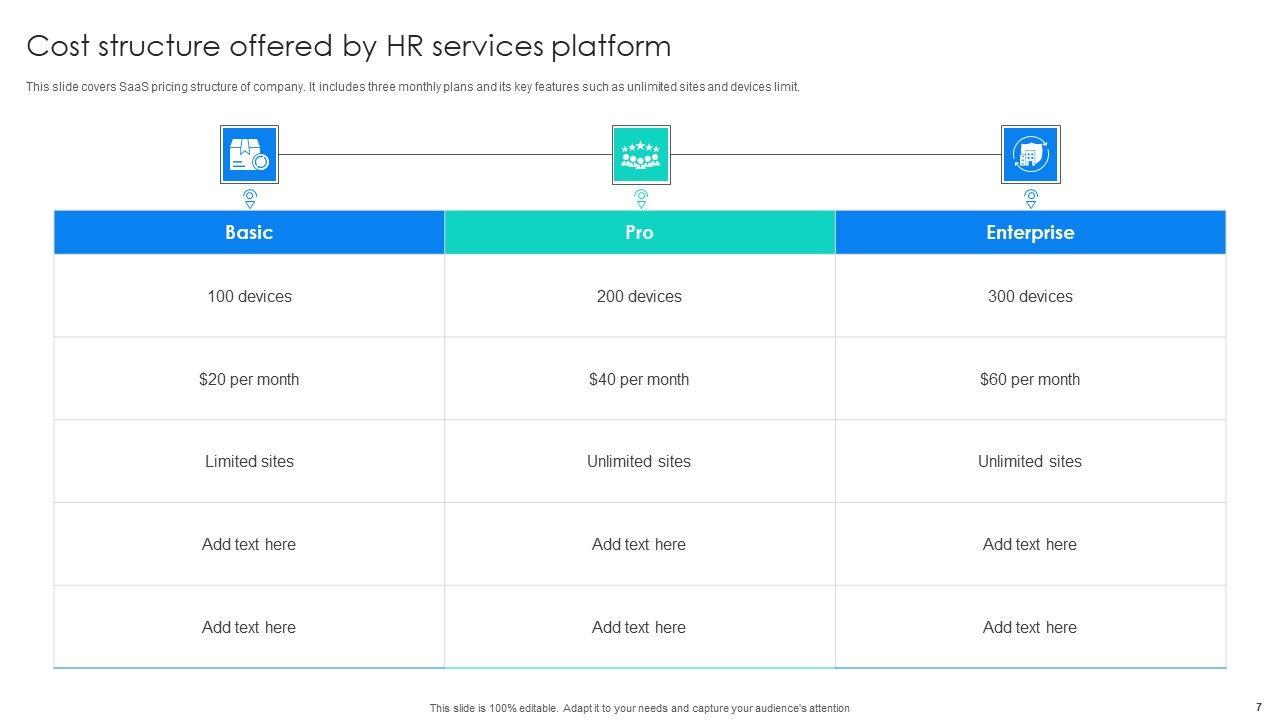 Cost structure offered by HR services platform

This slide covers SaaS pricing structure of company. It includes three monthly plans and its key features such as unlimited sites and devices limit.

| Basic | Pro | Enterprise |
|---|---|---|
| 100 devices | 200 devices | 300 devices |
| \$20 per month | \$40 per month | \$60 per month |
| Limited sites | Unlimited sites | Unlimited sites |
| Add text here | Add text here | Add text here |
| Add text here | Add text here | Add text here |

This slide is 100% editable. Adapt it to your needs and capture your audience's attention

7